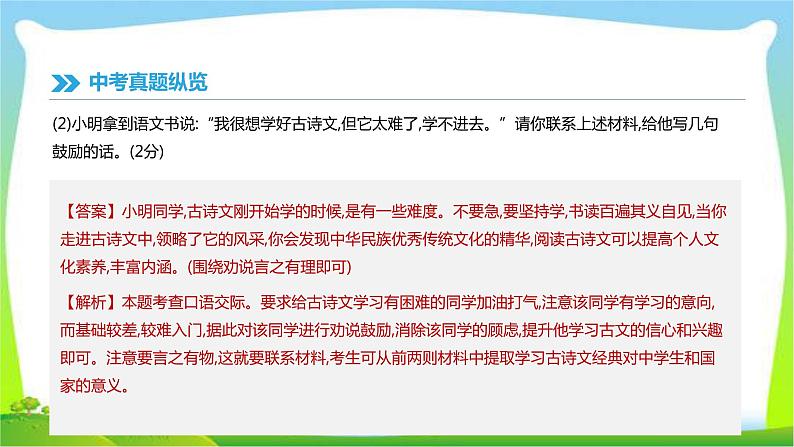 中考真题纵览

(2)小明拿到语文书说:“我很想学好古诗文,但它太难了,学不进去。”请你联系上述材料,给他写几句鼓励的话。(2分)

【答案】小明同学,古诗文刚开始学的时候,是有一些难度。不要急,要坚持学,书读百遍其义自见,当你走进古诗文中,领略了它的风采,你会发现中华民族优秀传统文化的精华,阅读古诗文可以提高个人文化素养,丰富内涵。(围绕劝说言之有理即可)

【解析】本题考查口语交际。要求给古诗文学习有困难的同学加油打气,注意该同学有学习的意向,而基础较差,较难入门,据此对该同学进行劝说鼓励,消除该同学的顾虑,提升他学习古文的信心和兴趣即可。注意要言之有物,这就要联系材料,考生可从前两则材料中提取学习古诗文经典对中学生和国家的意义。